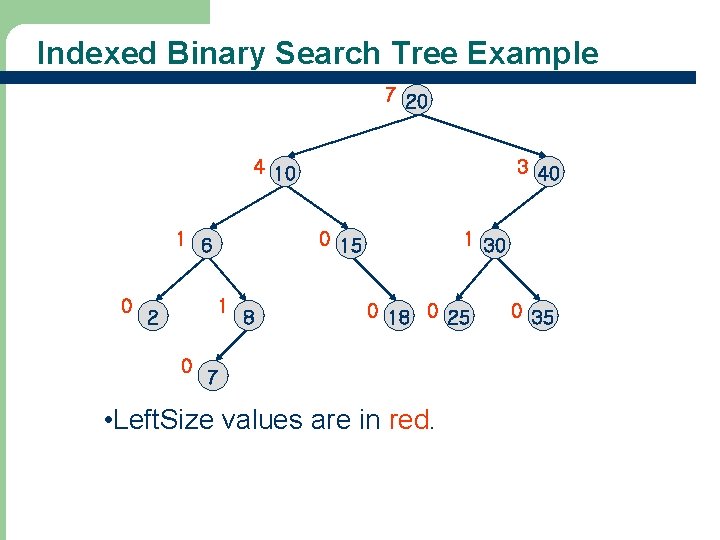 Indexed Binary Search Tree Example

7 20

4 10

3 40

1 6

0 15

1 30

0 2

1 8

0 18

0 25

0 35

0 7

•LeftSize values are in red.